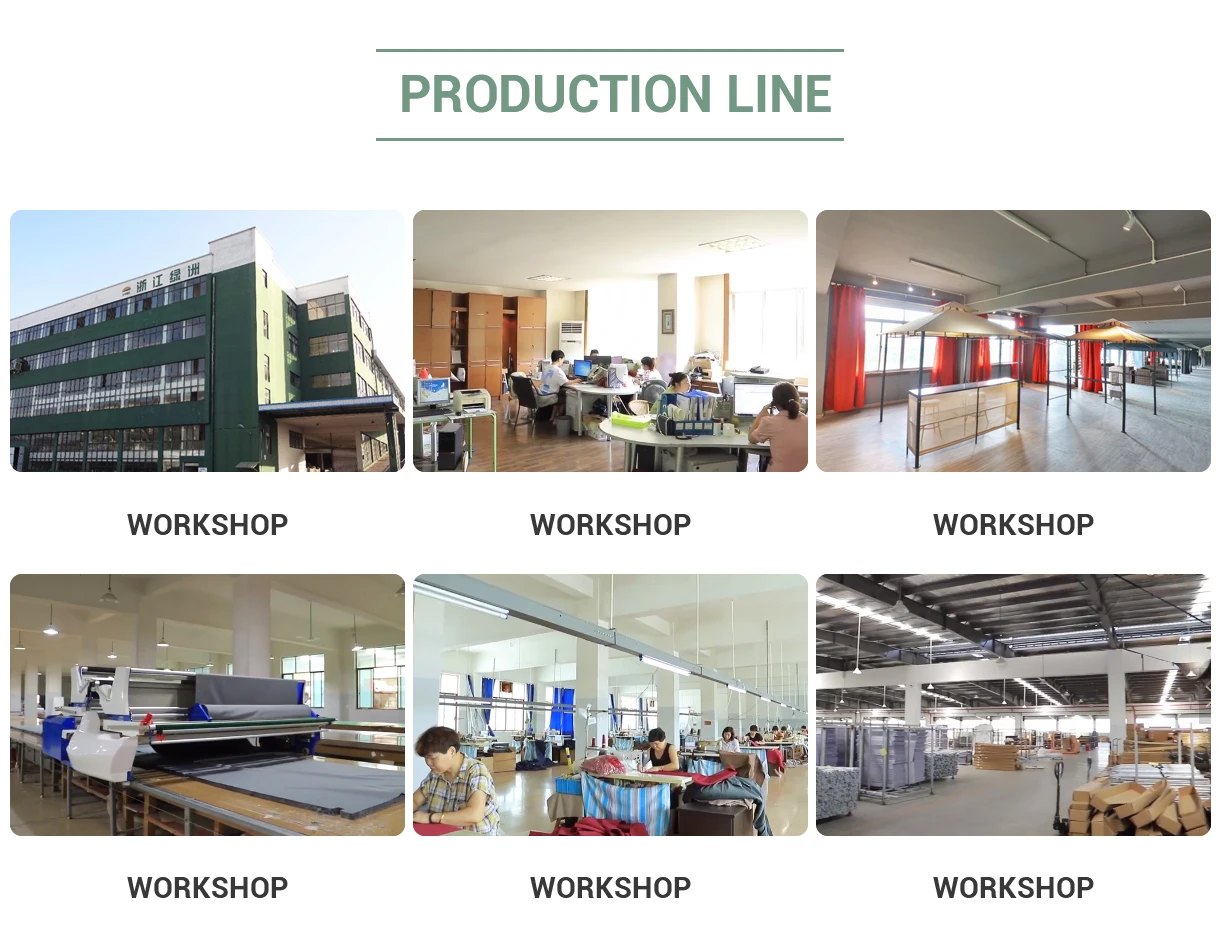 PRODUCTION LINE

浙江绿洲

WORKSHOP

WORKSHOP

WORKSHOP

WORKSHOP

WORKSHOP

WORKSHOP